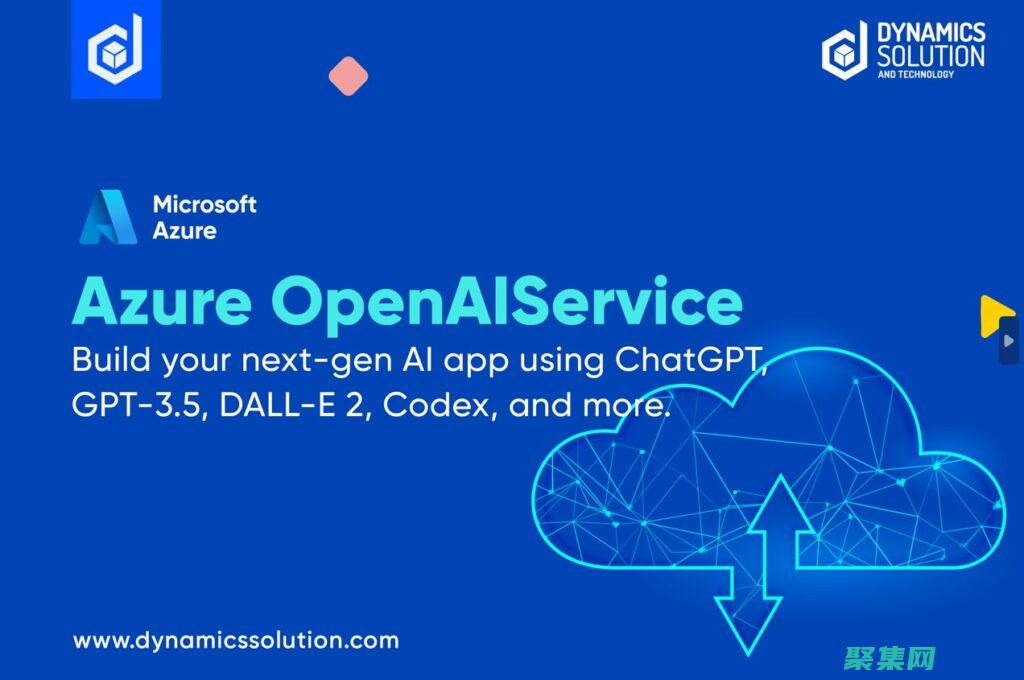 DYNAMICS SOLUTION AND TECHNOLOGY

Microsoft Azure

Azure OpenAIService

Build your next-gen AI app using ChatGPT, GPT-3.5, DALL-E 2, Codex, and more.

www.dynamicssolution.com

聚集网